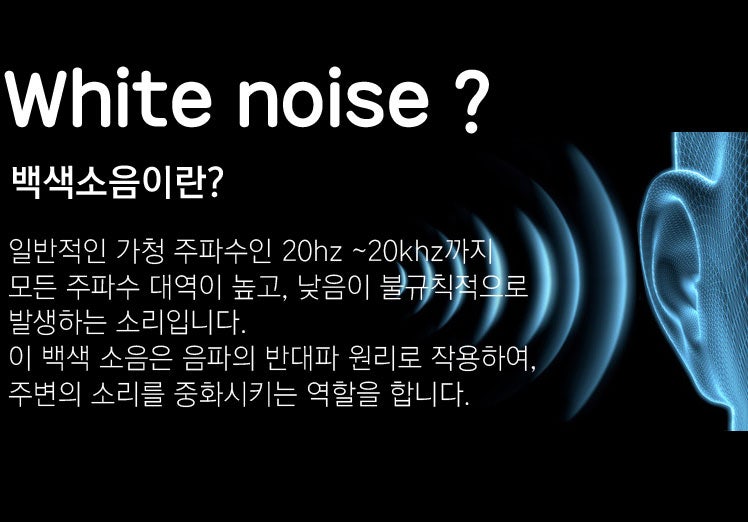 White noise ?

백색소음이란?

일반적인 가청 주파수인 20hz ~20khz까지 모든 주파수 대역이 높고, 낮음이 불규칙적으로 발생하는 소리입니다.
이 백색 소음은 음파의 반대파 원리로 작용하여, 주변의 소리를 중화시키는 역할을 합니다.